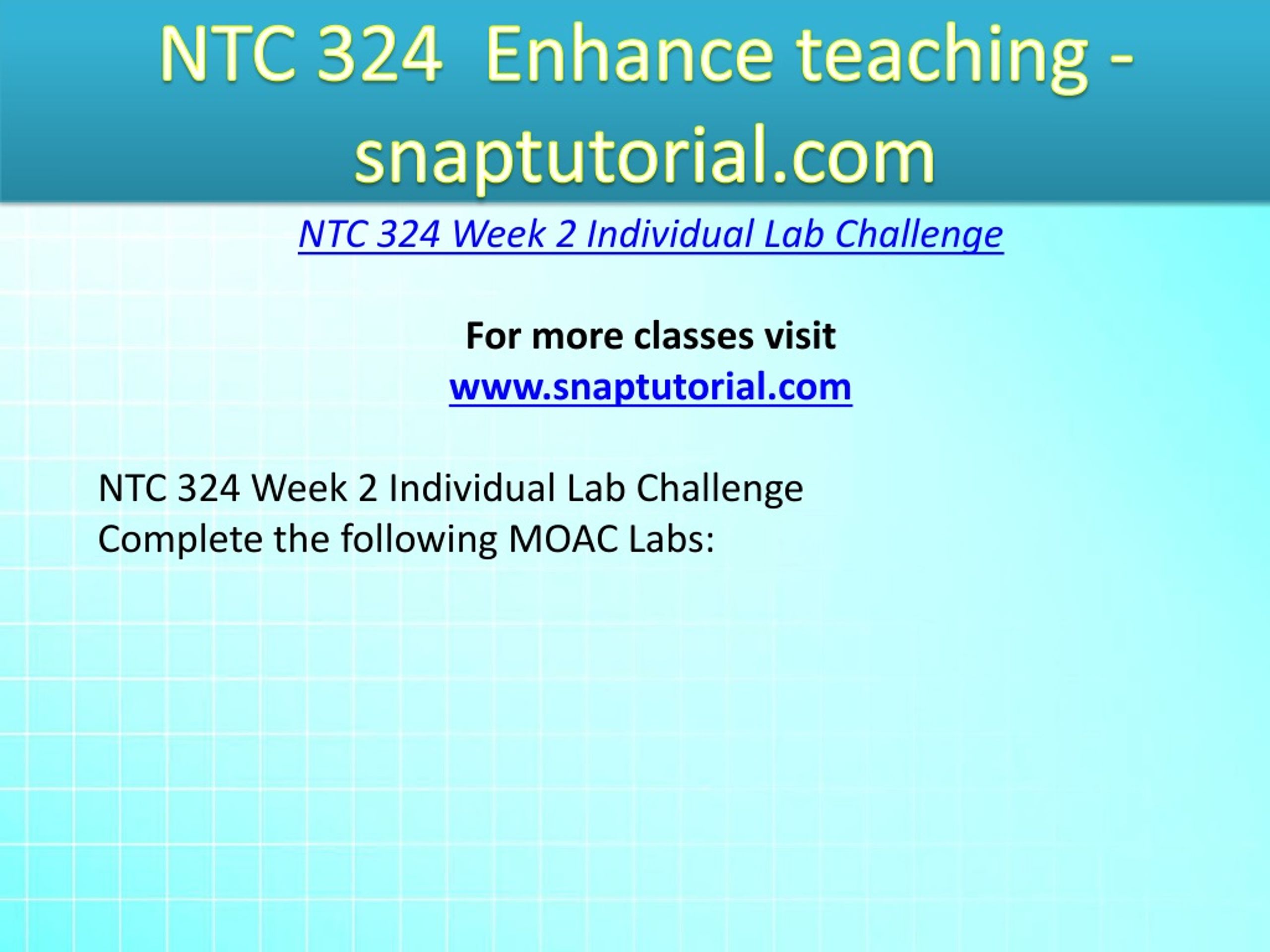 NTC 324 Enhance teaching - snaptutorial.com

NTC 324 Week 2 Individual Lab Challenge

For more classes visit
www.snaptutorial.com

NTC 324 Week 2 Individual Lab Challenge
Complete the following MOAC Labs: